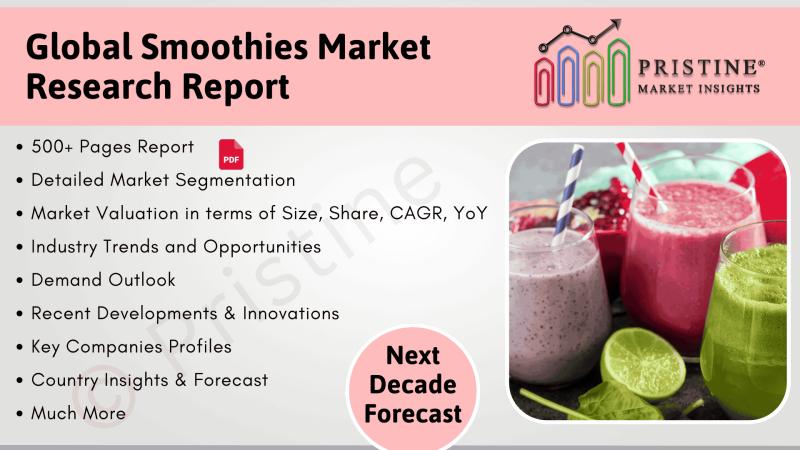 Global Smoothies Market Research Report

PRISTINE®
MARKET INSIGHTS

• 500+ Pages Report
PDF
• Detailed Market Segmentation
• Market Valuation in terms of Size, Share, CAGR, YoY
• Industry Trends and Opportunities
• Demand Outlook
• Recent Developments & Innovations
• Key Companies Profiles
• Country Insights & Forecast
• Much More

Next Decade Forecast

© Pristine